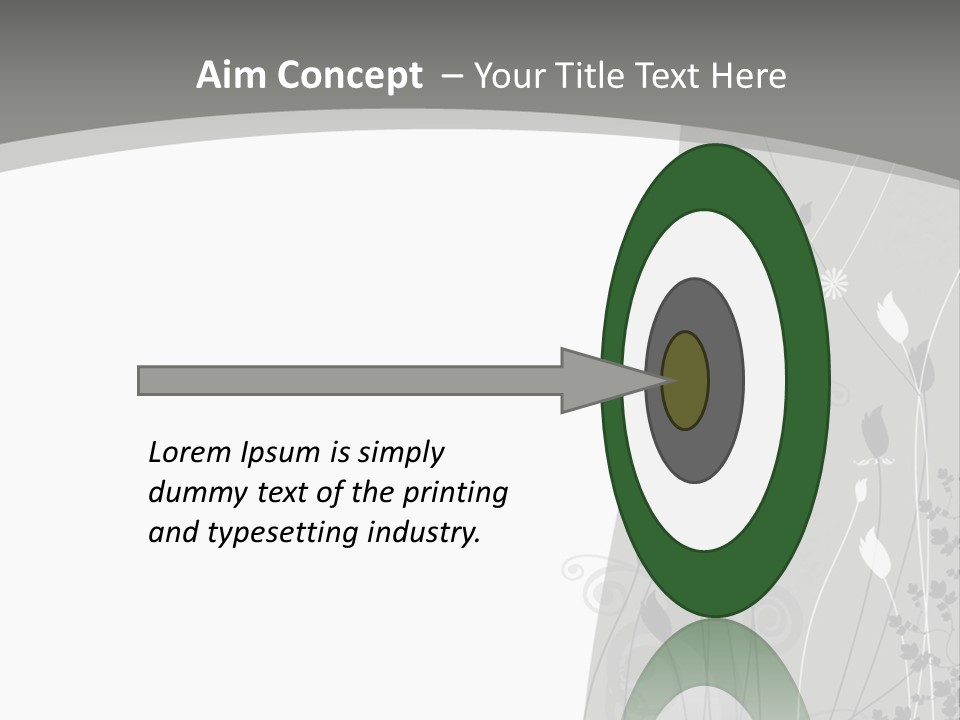 Aim Concept – Your Title Text Here

Lorem Ipsum is simply dummy text of the printing and typesetting industry.